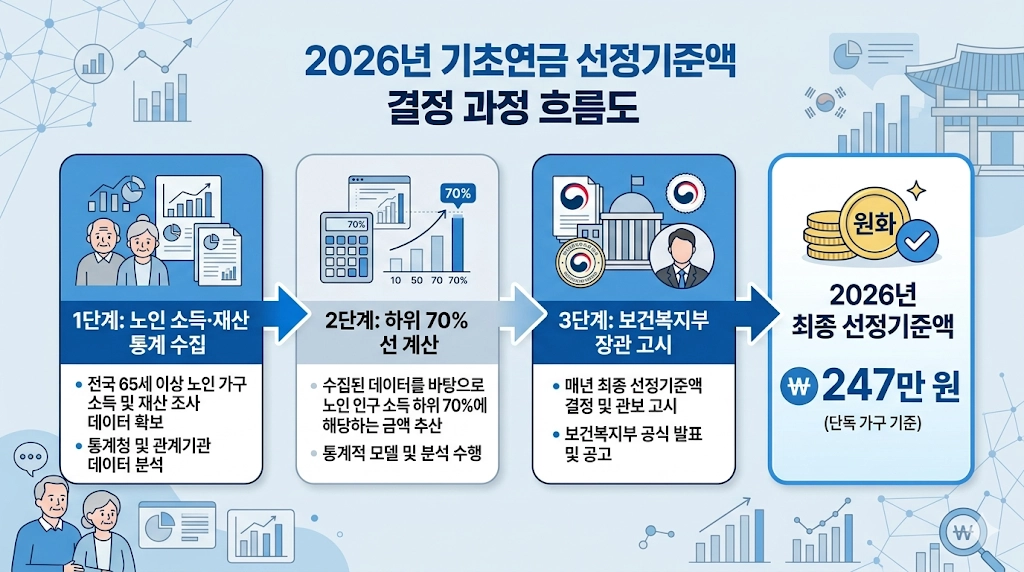 2026년 기초연금 선정기준액 결정 과정 흐름도

1단계: 노인 소득·재산 통계 수집

• 전국 65세 이상 노인 가구 소득 및 재산 조사 데이터 확보
• 통계청 및 관계기관 데이터 분석

70%

70%

10 50 70 70%

2단계: 하위 70% 선 계산

• 수집된 데이터를 바탕으로 노인 인구 소득 하위 70%에 해당하는 금액 추산
• 통계적 모델 및 분석 수행

3단계: 보건복지부 장관 고시

• 매년 최종 선정기준액 결정 및 관보 고시
• 보건복지부 공식 발표 및 공고

원화

2026년 최종 선정기준액

₩ 247만 원

(단독 가구 기준)

₩